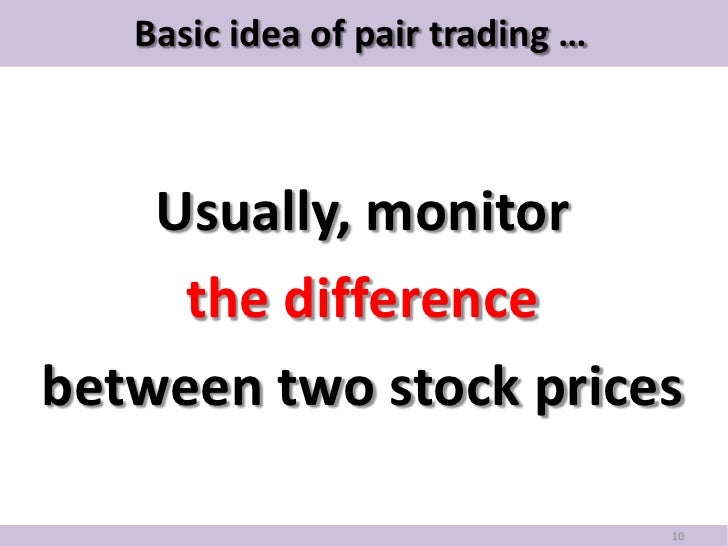 Basic idea of pair trading …

Usually, monitor
the difference
between two stock prices

10